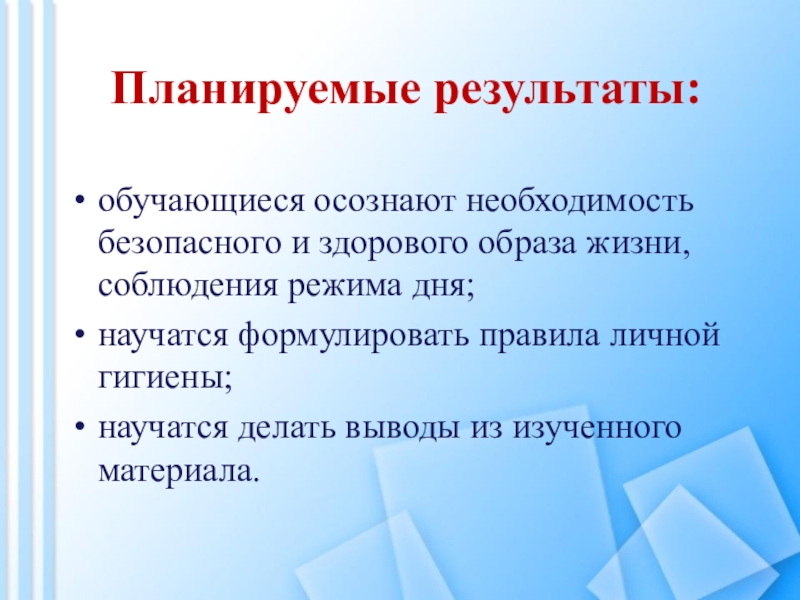 Планируемые результаты:

• обучающиеся осознают необходимость безопасного и здорового образа жизни, соблюдения режима дня;

• научатся формулировать правила личной гигиены;

• научатся делать выводы из изученного материала.